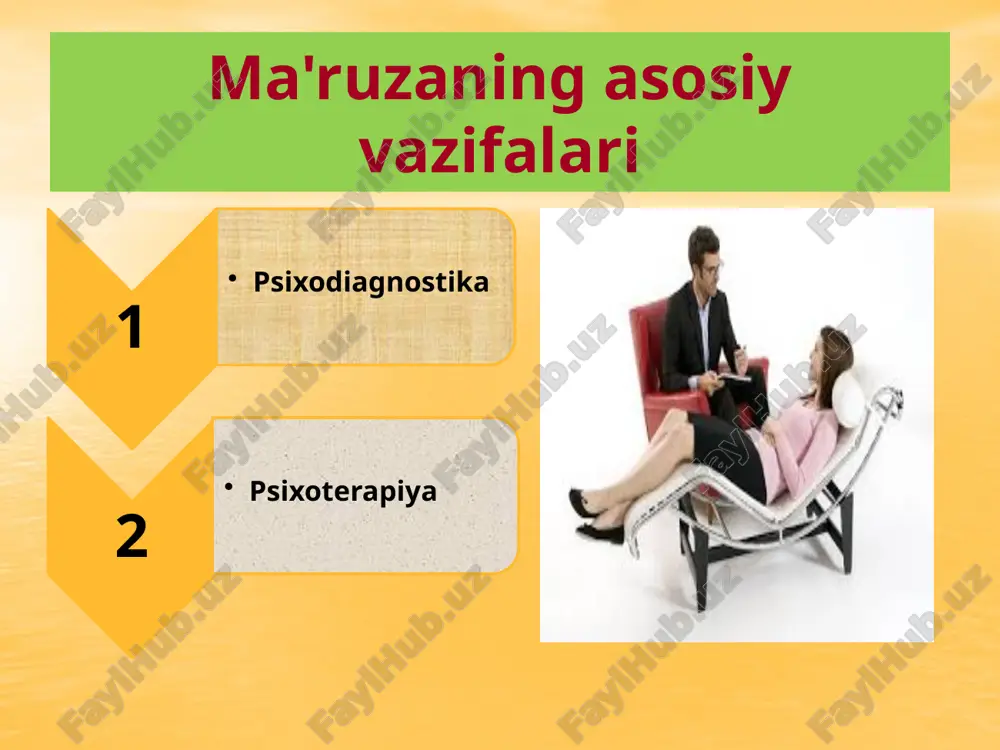 Ma'ruzaning asosiy vazifalari

1

• Psixodiagnostika

2

• Psixoterapiya

FaylHub.uz